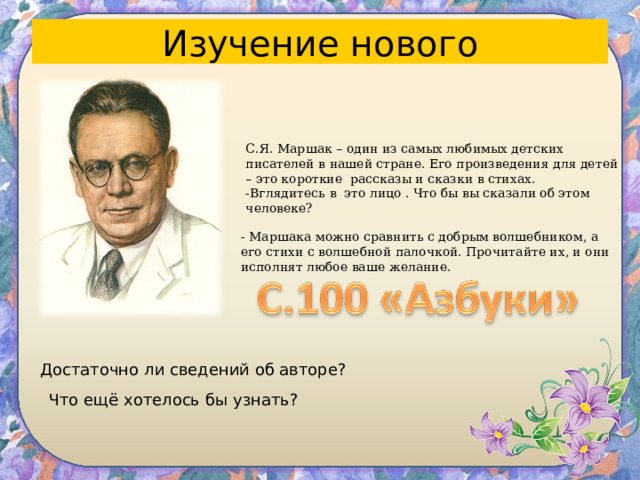 Изучение нового

С.Я. Маршак – один из самых любимых детских писателей в нашей стране. Его произведения для детей – это короткие рассказы и сказки в стихах.
-Вглядитесь в это лицо . Что бы вы сказали об этом человеке?

- Маршака можно сравнить с добрым волшебником, а его стихи с волшебной палочкой. Прочитайте их, и они исполнят любое ваше желание.

С.100 «Азбуки»

Достаточно ли сведений об авторе?

Что ещё хотелось бы узнать?